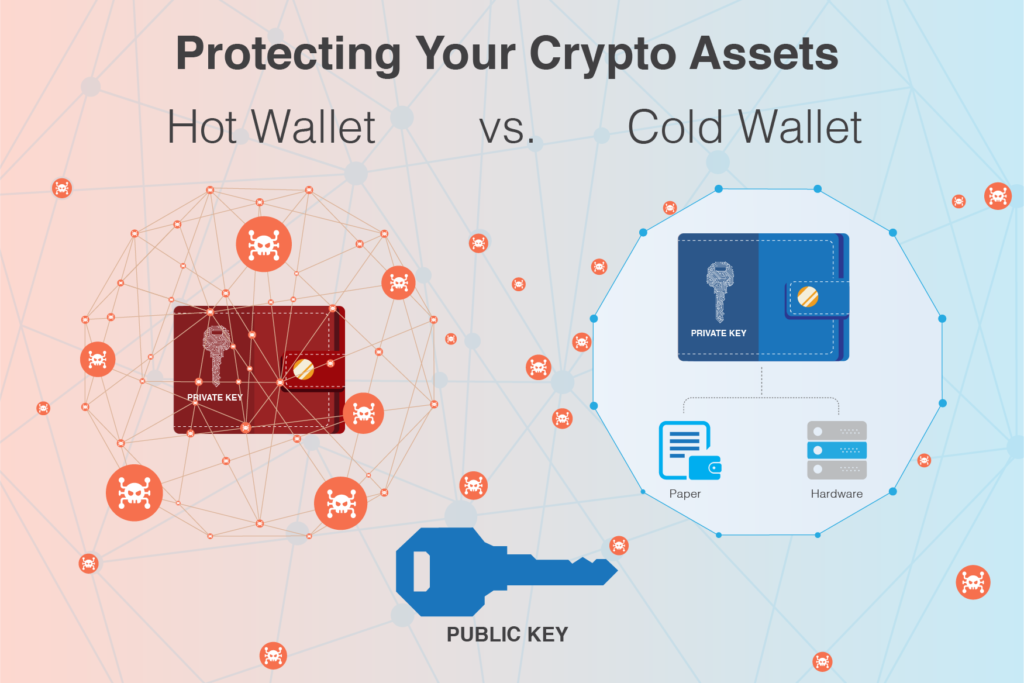 Protecting Your Crypto Assets

Hot Wallet vs. Cold Wallet

PRIVATE KEY

PRIVATE KEY

Paper

Hardware

PUBLIC KEY